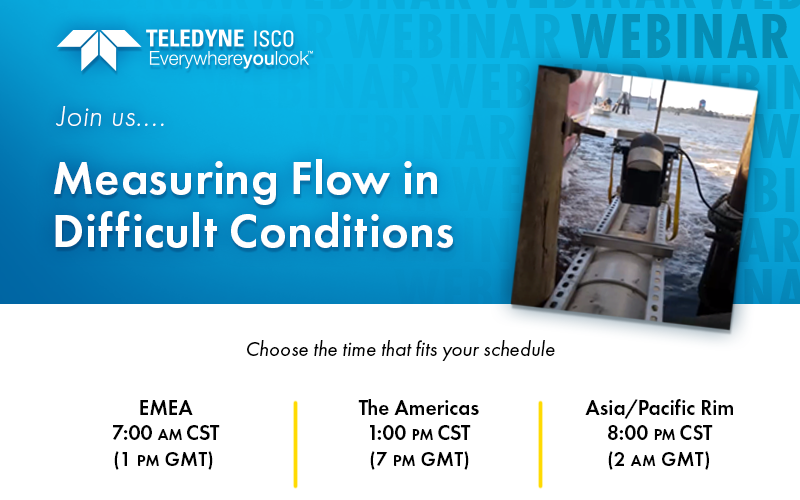 TELEDYNE ISCO
Everywhereyoulook™

WEBINAR WEBINAR WEBINAR

Join us....

Measuring Flow in Difficult Conditions

Choose the time that fits your schedule

EMEA
7:00 AM CST
(1 PM GMT)

The Americas
1:00 PM CST
(7 PM GMT)

Asia/Pacific Rim
8:00 PM CST
(2 AM GMT)